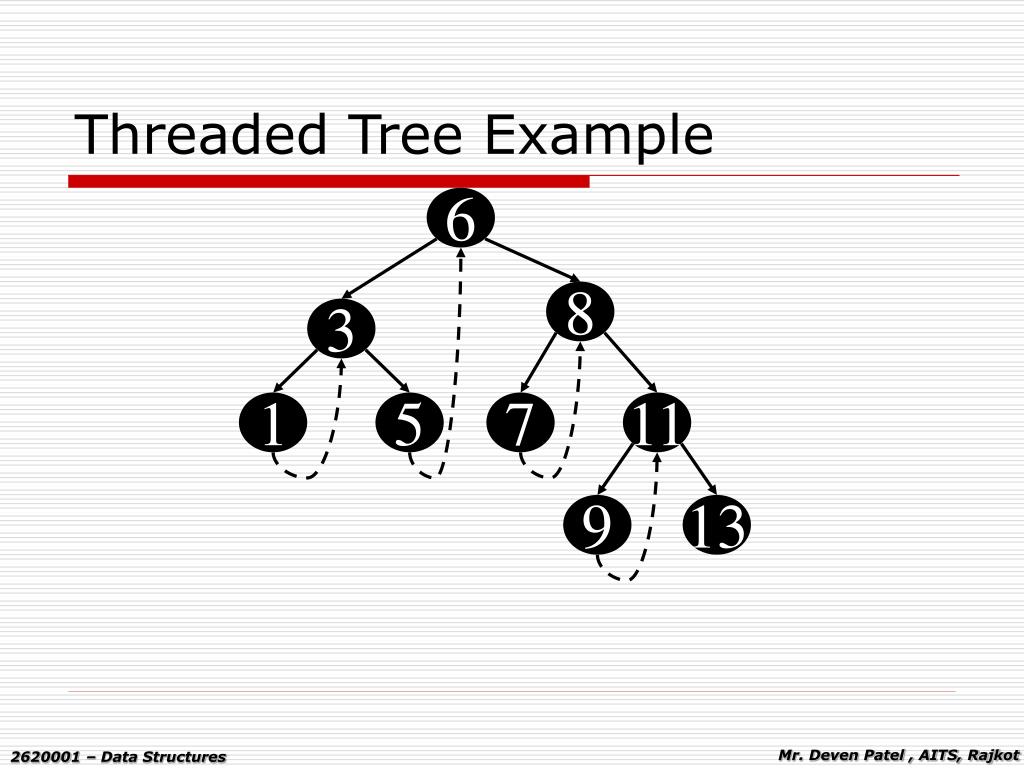 Threaded Tree Example

6

3

8

1

5

7

11

9

13

2620001 – Data Structures

Mr. Deven Patel , AITS, Rajkot